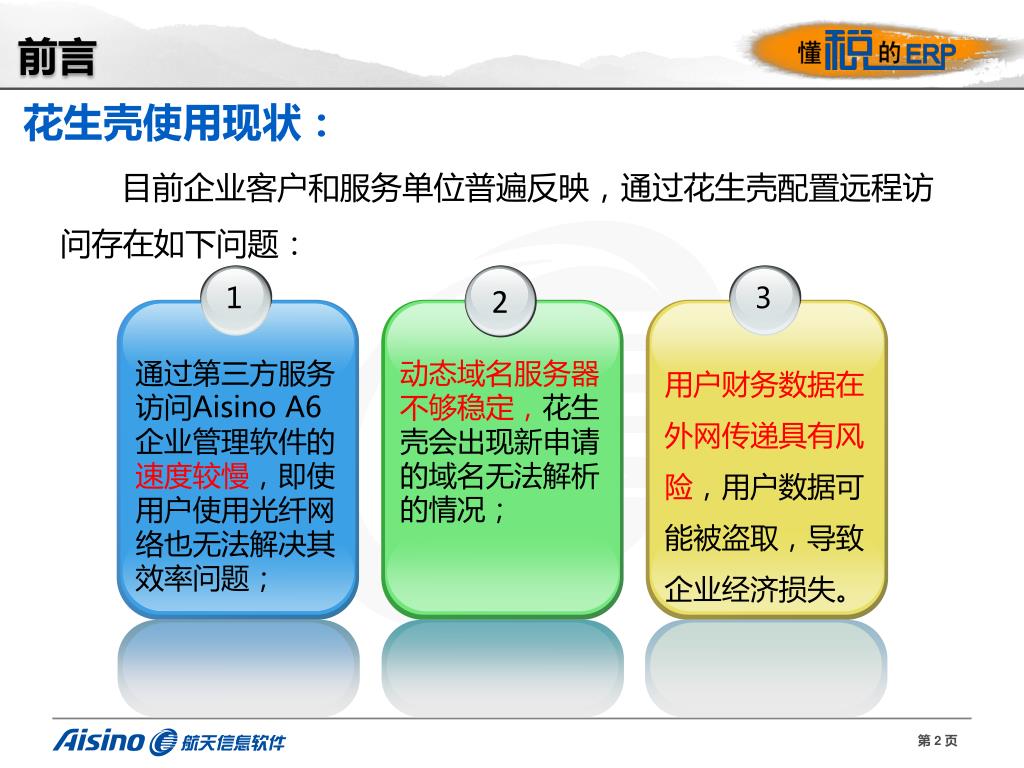 前言

懂税的ERP

花生壳使用现状：

目前企业客户和服务单位普遍反映，通过花生壳配置远程访问存在如下问题：

1

通过第三方服务访问Aisino A6企业管理软件的速度较慢，即使用户使用光纤网络也无法解决其效率问题；

2

动态域名服务器不够稳定，花生壳会出现新申请的域名无法解析的情况；

3

用户财务数据在外网传递具有风险，用户数据可能被盗取，导致企业经济损失。

Aisino 航天信息软件

第 2 页